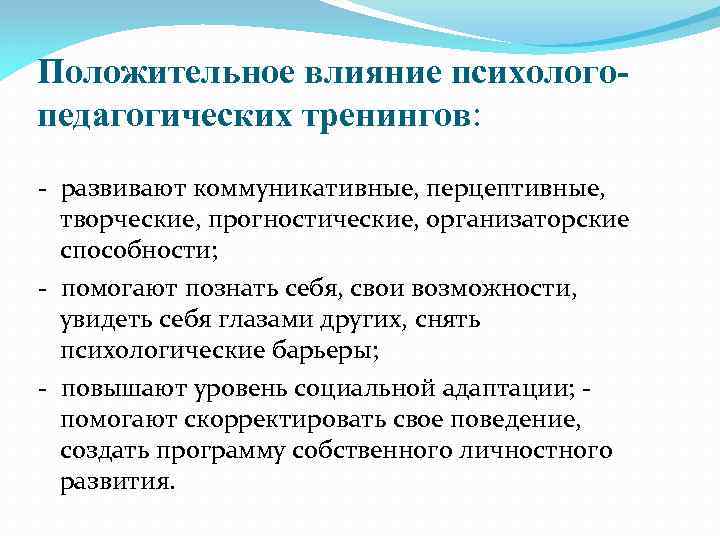 Положительное влияние психолого-педагогических тренингов:

- развивают коммуникативные, перцептивные, творческие, прогностические, организаторские способности;

- помогают познать себя, свои возможности, увидеть себя глазами других, снять психологические барьеры;

- повышают уровень социальной адаптации; - помогают скорректировать свое поведение, создать программу собственного личностного развития.